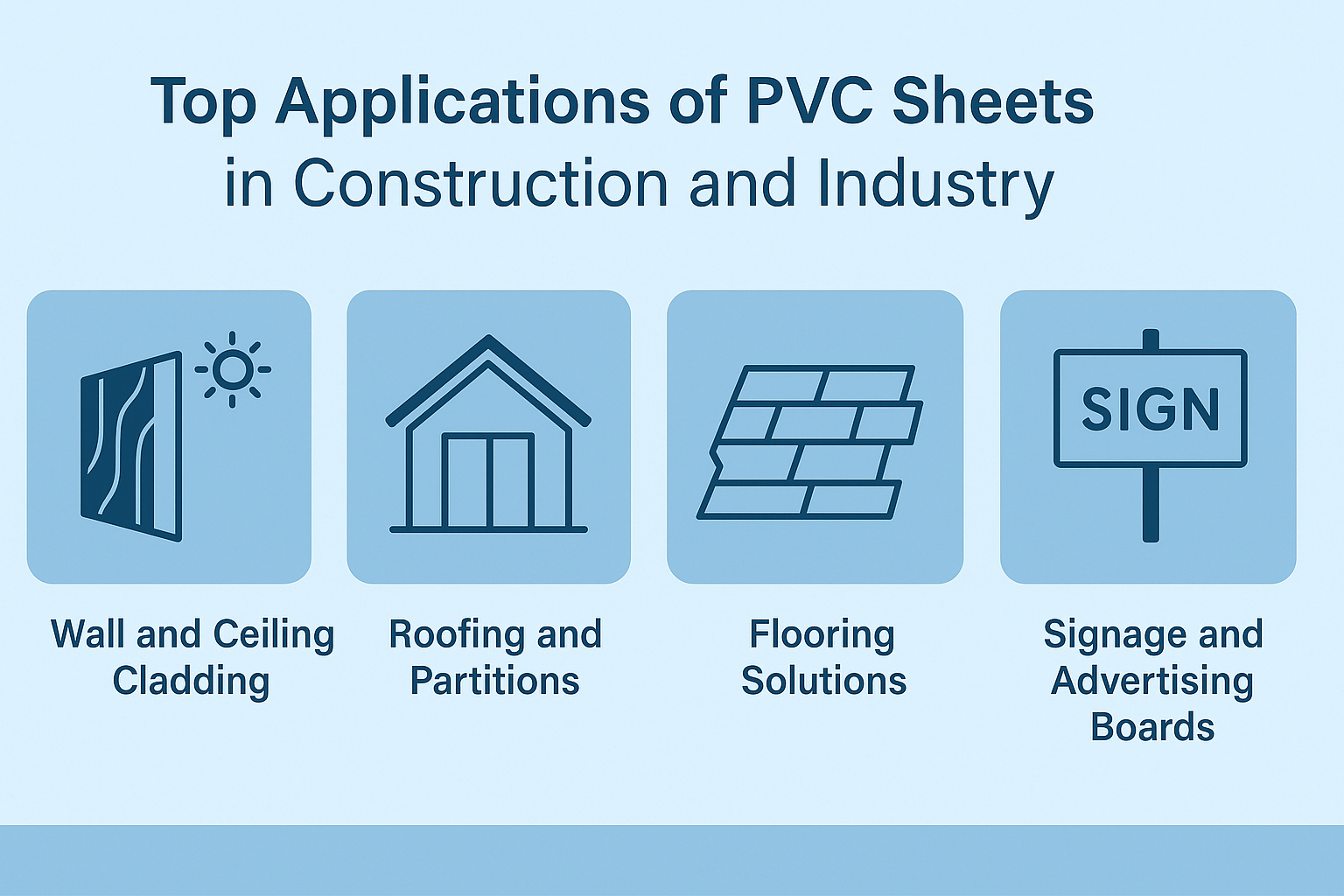 Top Applications of PVC Sheets in Construction and Industry

SIGN

Wall and Ceiling Cladding

Roofing and Partitions

Flooring Solutions

Signage and Advertising Boards